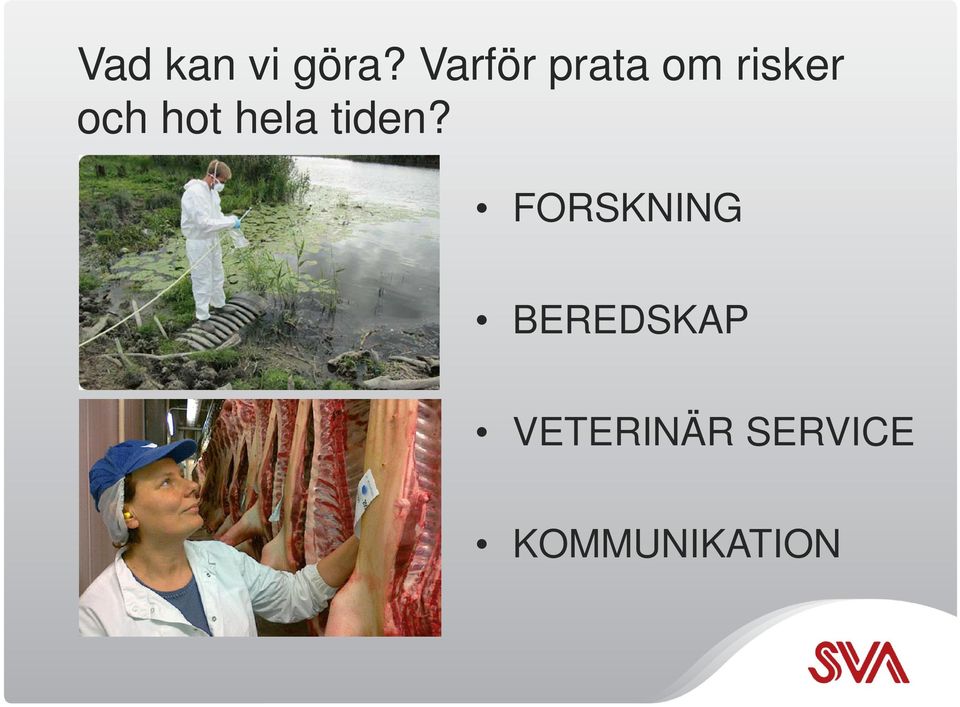 Vad kan vi göra? Varför prata om risker och hot hela tiden?

• FORSKNING

• BEREDSKAP

• VETERINÄR SERVICE

• KOMMUNIKATION

SVA